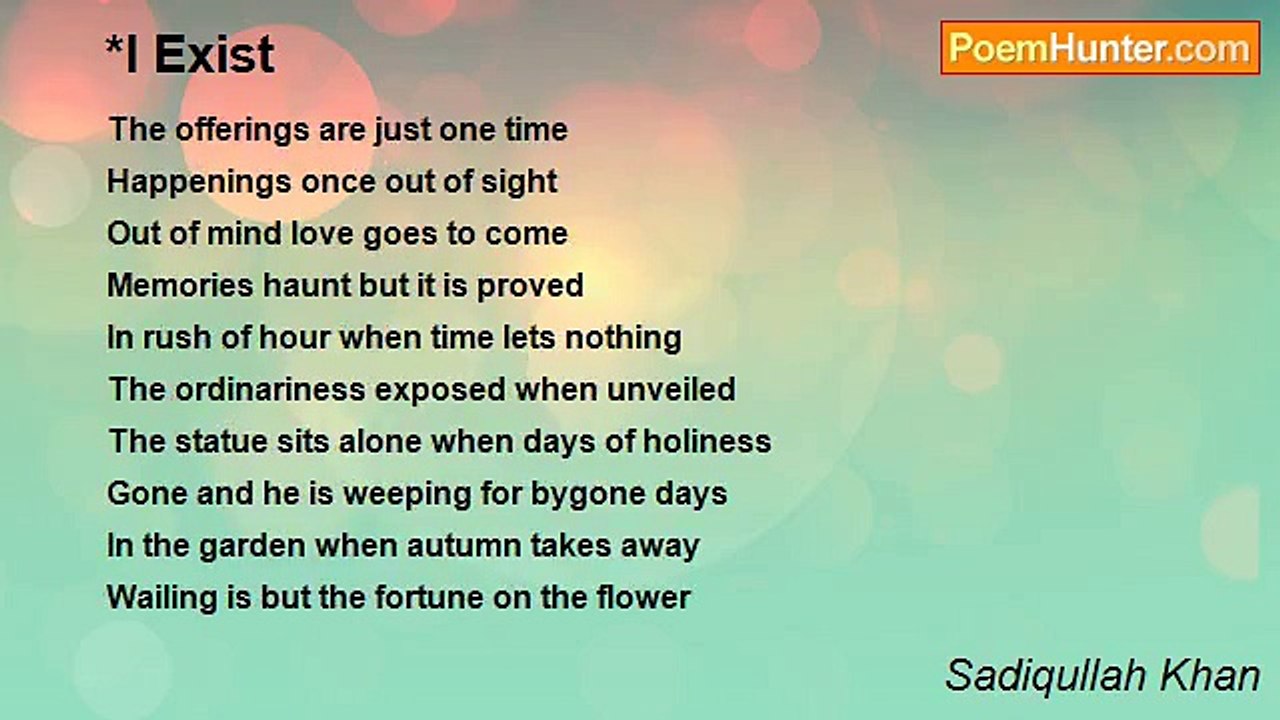 *I Exist

PoemHunter.com

The offerings are just one time
Happenings once out of sight
Out of mind love goes to come
Memories haunt but it is proved
In rush of hour when time lets nothing
The ordinariness exposed when unveiled
The statue sits alone when days of holiness
Gone and he is weeping for bygone days
In the garden when autumn takes away
Wailing is but the fortune on the flower

Sadiqullah Khan